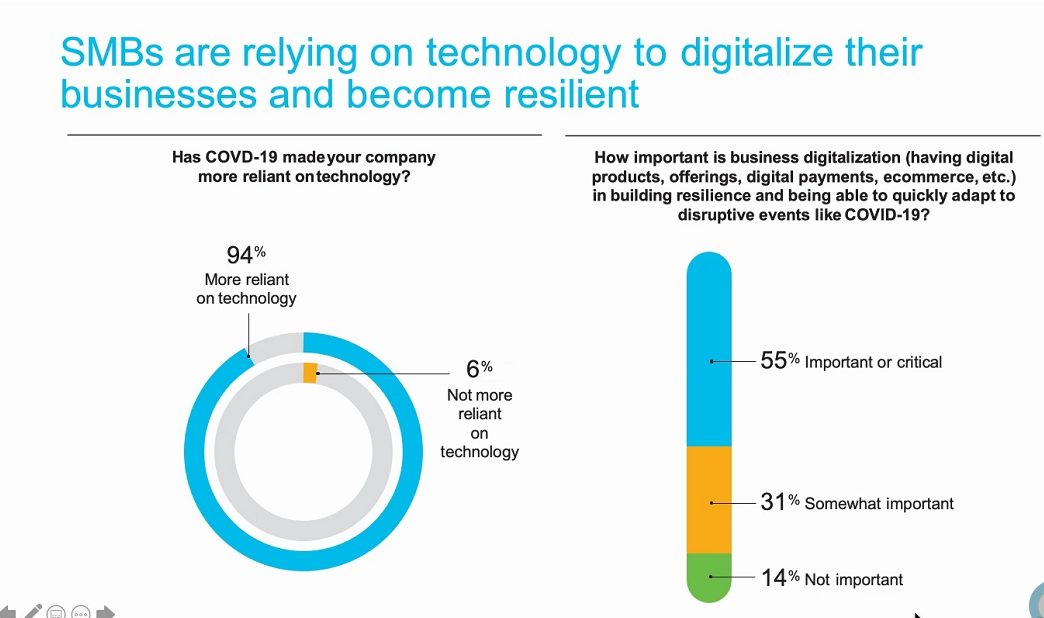 SMBs are relying on technology to digitalize their businesses and become resilient

Has COVD-19 madeyour company more reliant ontechnology?

94%
More reliant on technology

6%
Not more reliant on technology

How important is business digitalization (having digital products, offerings, digital payments, ecommerce, etc.) in building resilience and being able to quickly adapt to disruptive events like COVID-19?

55% Important or critical

31% Somewhat important

14% Not important